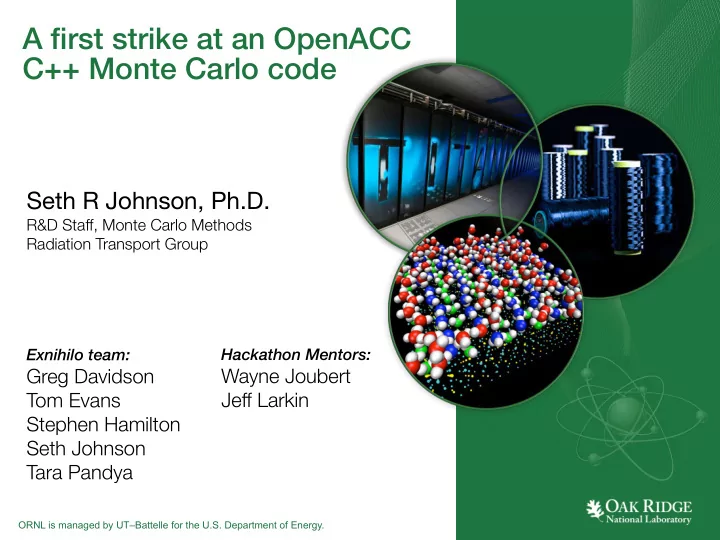 A first strike at an OpenACC C++ Monte Carlo code

Seth R Johnson, Ph.D.
R&D Staff, Monte Carlo Methods
Radiation Transport Group

Exnihilo team:
Greg Davidson
Tom Evans
Stephen Hamilton
Seth Johnson
Tara Pandya

Hackathon Mentors:
Wayne Joubert
Jeff Larkin

ORNL is managed by UT–Battelle for the U.S. Department of Energy.

OAK RIDGE
National Laboratory